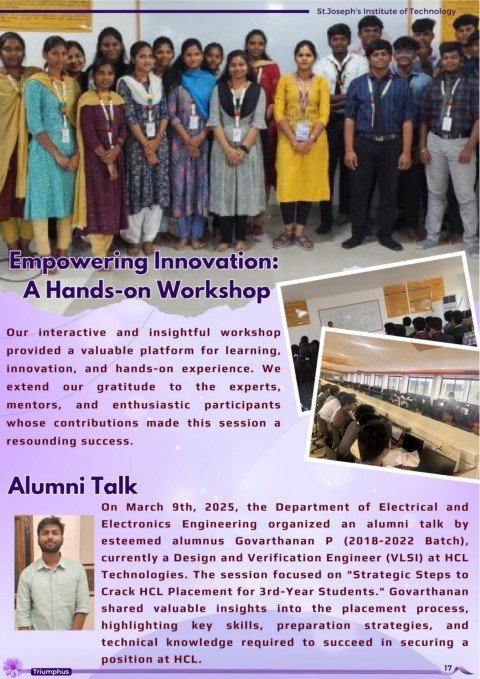 St.Joseph's Institute of Technology

Empowering Innovation: A Hands-on Workshop

Our interactive and insightful workshop provided a valuable platform for learning, innovation, and hands-on experience. We extend our gratitude to the experts, mentors, and enthusiastic participants whose contributions made this session a resounding success.

Alumni Talk

On March 9th, 2025, the Department of Electrical and Electronics Engineering organized an alumni talk by esteemed alumnus Govarthanan P (2018-2022 Batch), currently a Design and Verification Engineer (VLSI) at HCL Technologies. The session focused on "Strategic Steps to Crack HCL Placement for 3rd-Year Students." Govarthanan shared valuable insights into the placement process, highlighting key skills, preparation strategies, and technical knowledge required to succeed in securing a position at HCL.

Triumphus

17